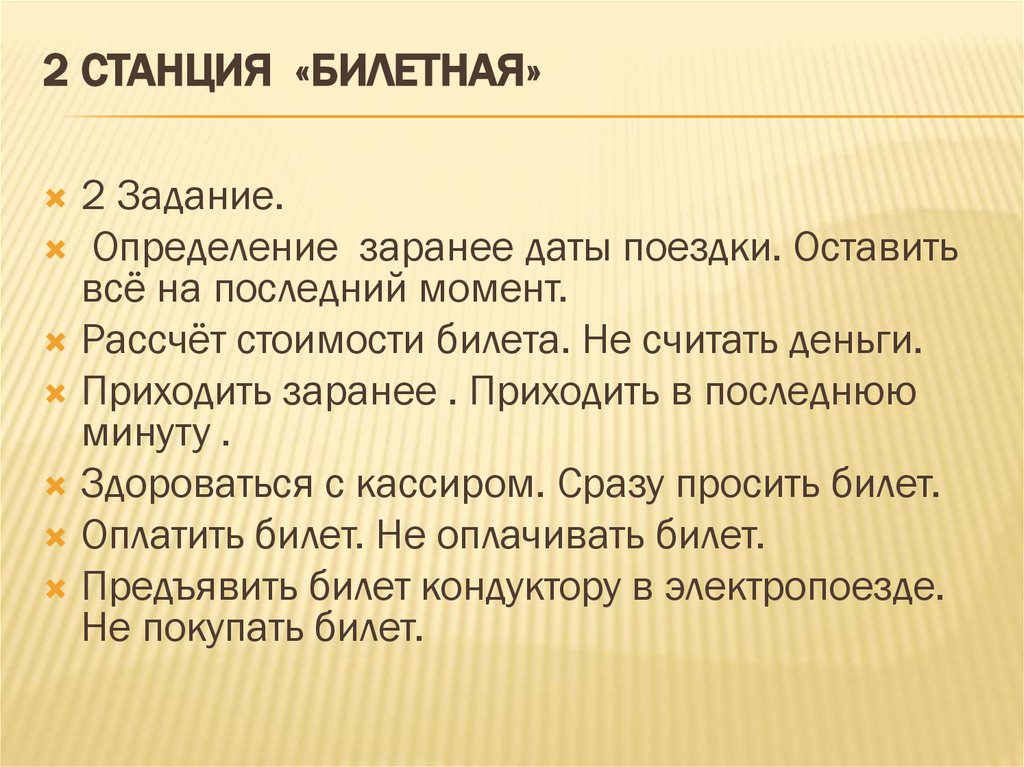 2 СТАНЦИЯ «БИЛЕТНАЯ»

2 Задание.

Определение заранее даты поездки. Оставить всё на последний момент.

Рассчёт стоимости билета. Не считать деньги.

Приходить заранее . Приходить в последнюю минуту .

Здороваться с кассиром. Сразу просить билет.

Оплатить билет. Не оплачивать билет.

Предъявить билет кондуктору в электропоезде. Не покупать билет.